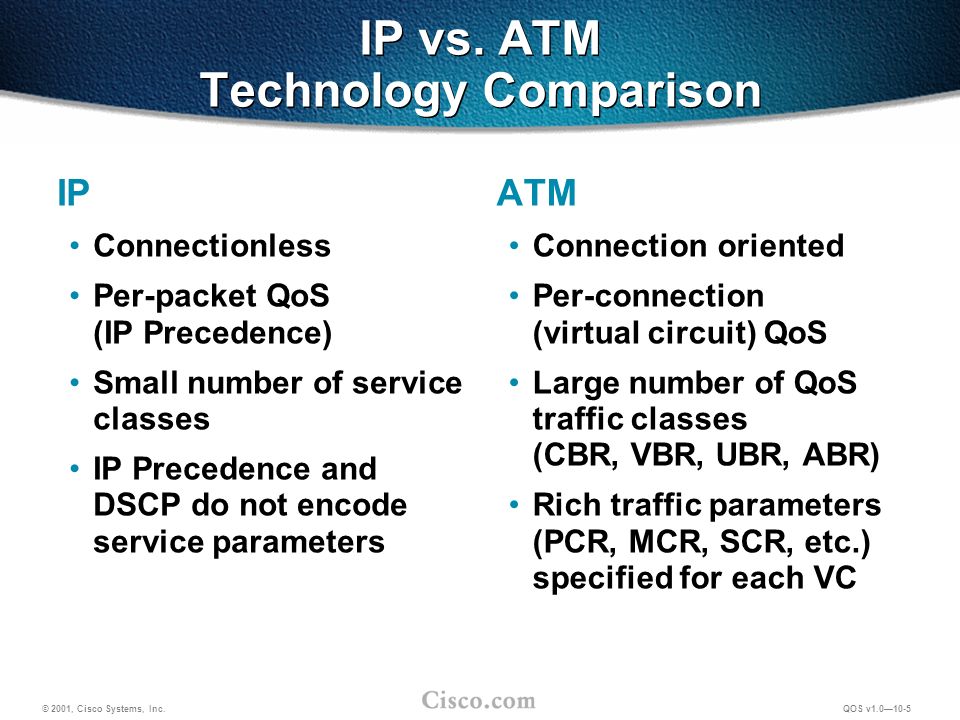 IP vs. ATM
Technology Comparison

IP

• Connectionless
• Per-packet QoS (IP Precedence)
• Small number of service classes
• IP Precedence and DSCP do not encode service parameters

ATM

• Connection oriented
• Per-connection (virtual circuit) QoS
• Large number of QoS traffic classes (CBR, VBR, UBR, ABR)
• Rich traffic parameters (PCR, MCR, SCR, etc.) specified for each VC

© 2001, Cisco Systems, Inc.

Cisco.com

QOS v1.0—10-5